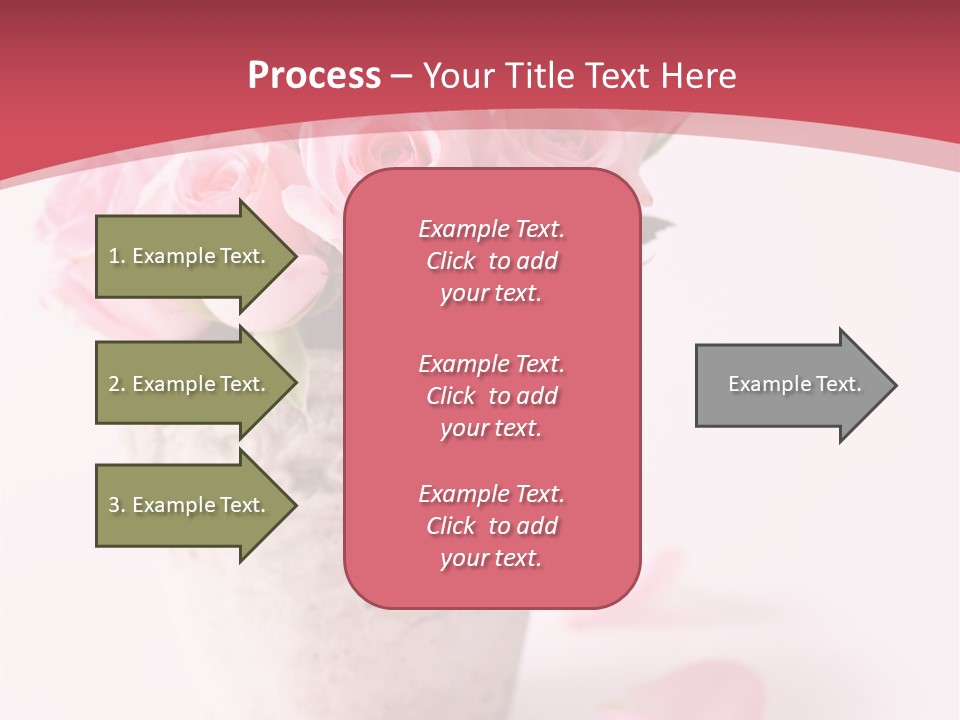 Process – Your Title Text Here

1. Example Text.

2. Example Text.

3. Example Text.

Example Text. Click to add your text.

Example Text. Click to add your text.

Example Text. Click to add your text.

Example Text.